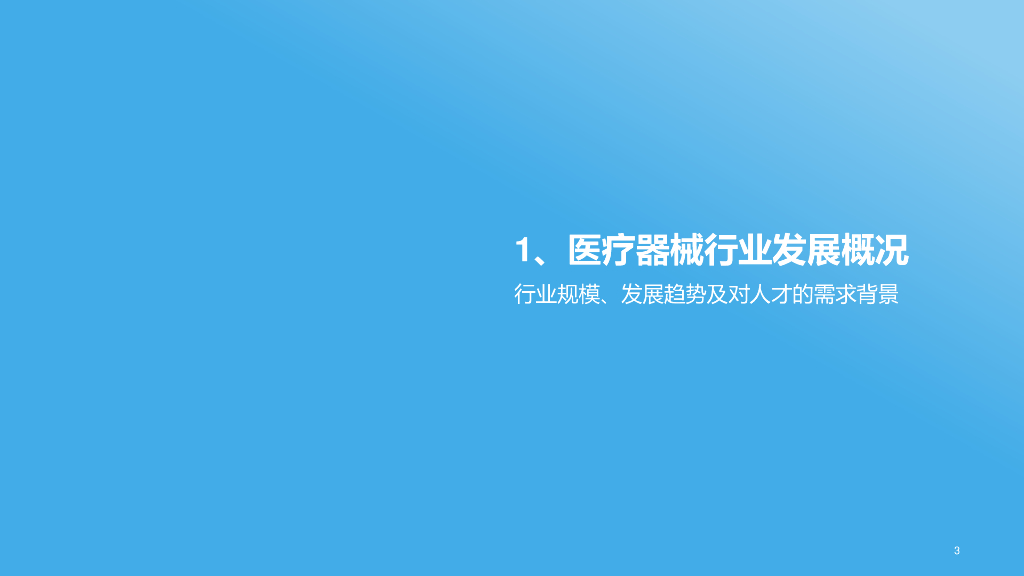 1、医疗器械行业发展概况

行业规模、发展趋势及对人才的需求背景

3